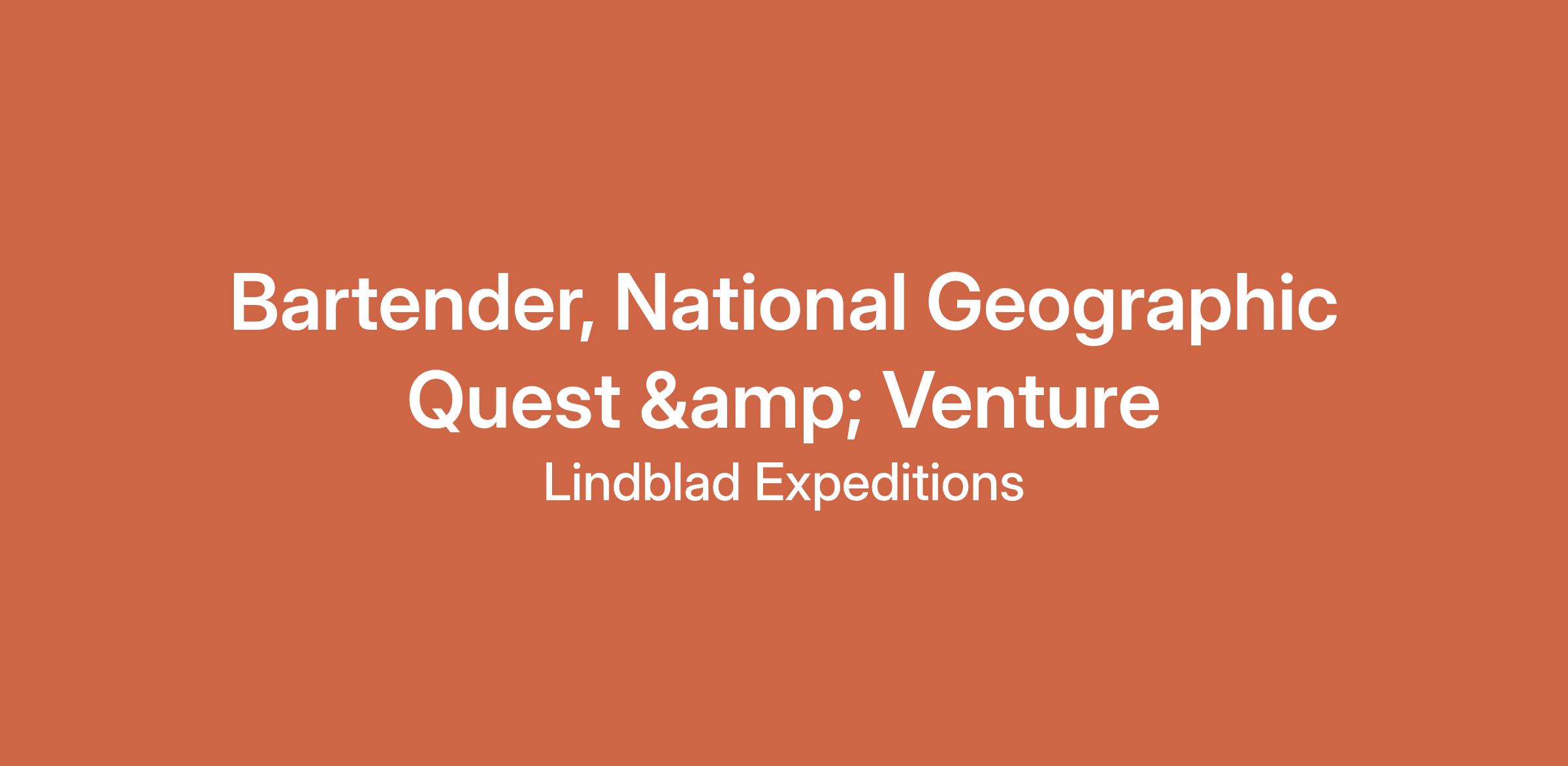 Bartender, National Geographic Quest &amp; Venture

Lindblad Expeditions